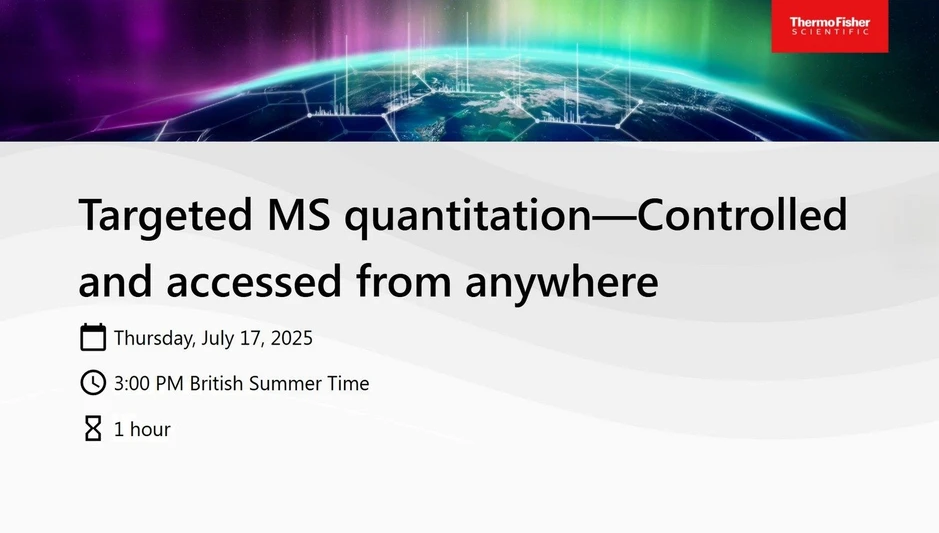 ThermoFisher
SCIENTIFIC

Targeted MS quantitation—Controlled and accessed from anywhere

Thursday, July 17, 2025

3:00 PM British Summer Time

1 hour